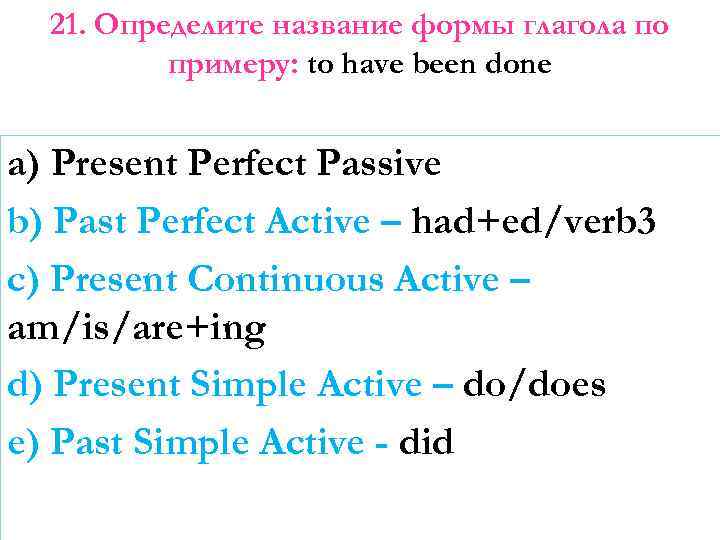 21. Определите название формы глагола по примеру: to have been done

a) Present Perfect Passive

b) Past Perfect Active – had+ed/verb3

c) Present Continuous Active – am/is/are+ing

d) Present Simple Active – do/does

e) Past Simple Active - did